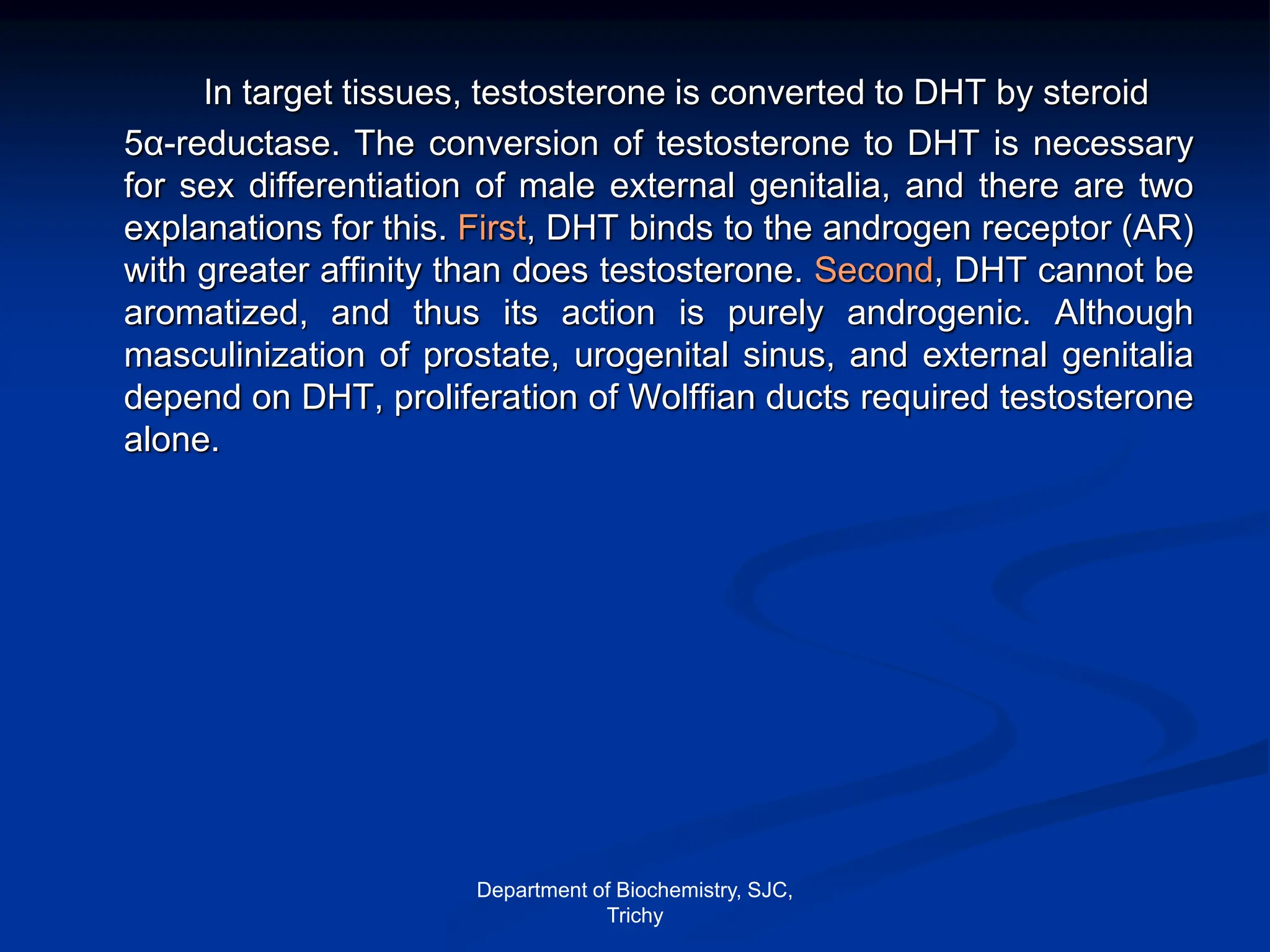 In target tissues, testosterone is converted to DHT by steroid 5α-reductase. The conversion of testosterone to DHT is necessary for sex differentiation of male external genitalia, and there are two explanations for this. First, DHT binds to the androgen receptor (AR) with greater affinity than does testosterone. Second, DHT cannot be aromatized, and thus its action is purely androgenic. Although masculinization of prostate, urogenital sinus, and external genitalia depend on DHT, proliferation of Wolffian ducts required testosterone alone.

Department of Biochemistry, SJC, Trichy